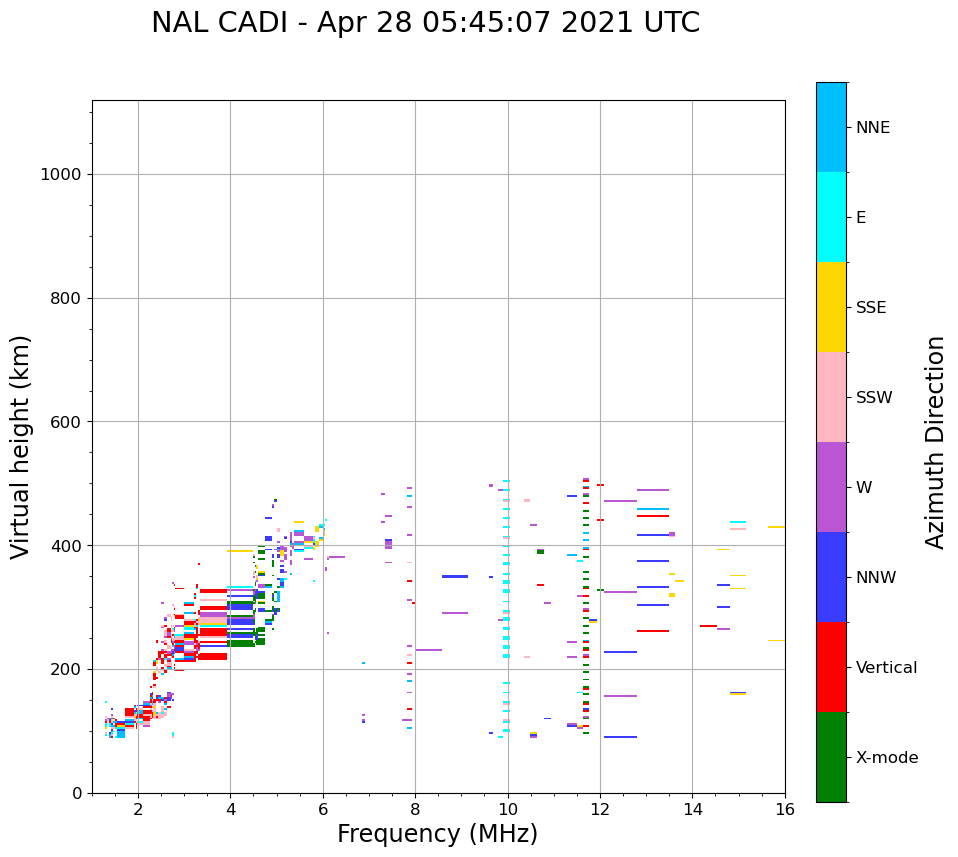 NAL CADI - Apr 28 05:45:07 2021 UTC

Virtual height (km)

1000
800
600
400
200
0

2
4
6
8
10
12
14
16

Frequency (MHz)

NNE
E
SSE
SSW
W
NNW
Vertical
X-mode

Azimuth Direction